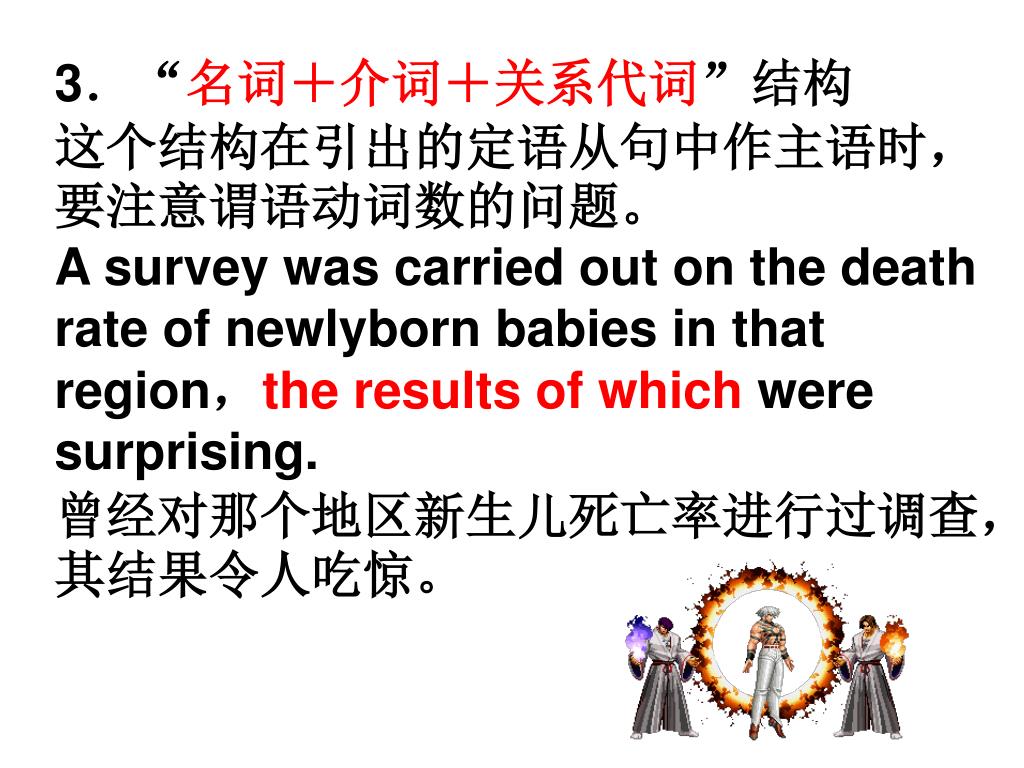 3. “名词＋介词＋关系代词”结构
这个结构在引出的定语从句中作主语时，要注意谓语动词数的问题。
A survey was carried out on the death rate of newlyborn babies in that region，the results of which were surprising.
曾经对那个地区新生儿死亡率进行过调查，其结果令人吃惊。